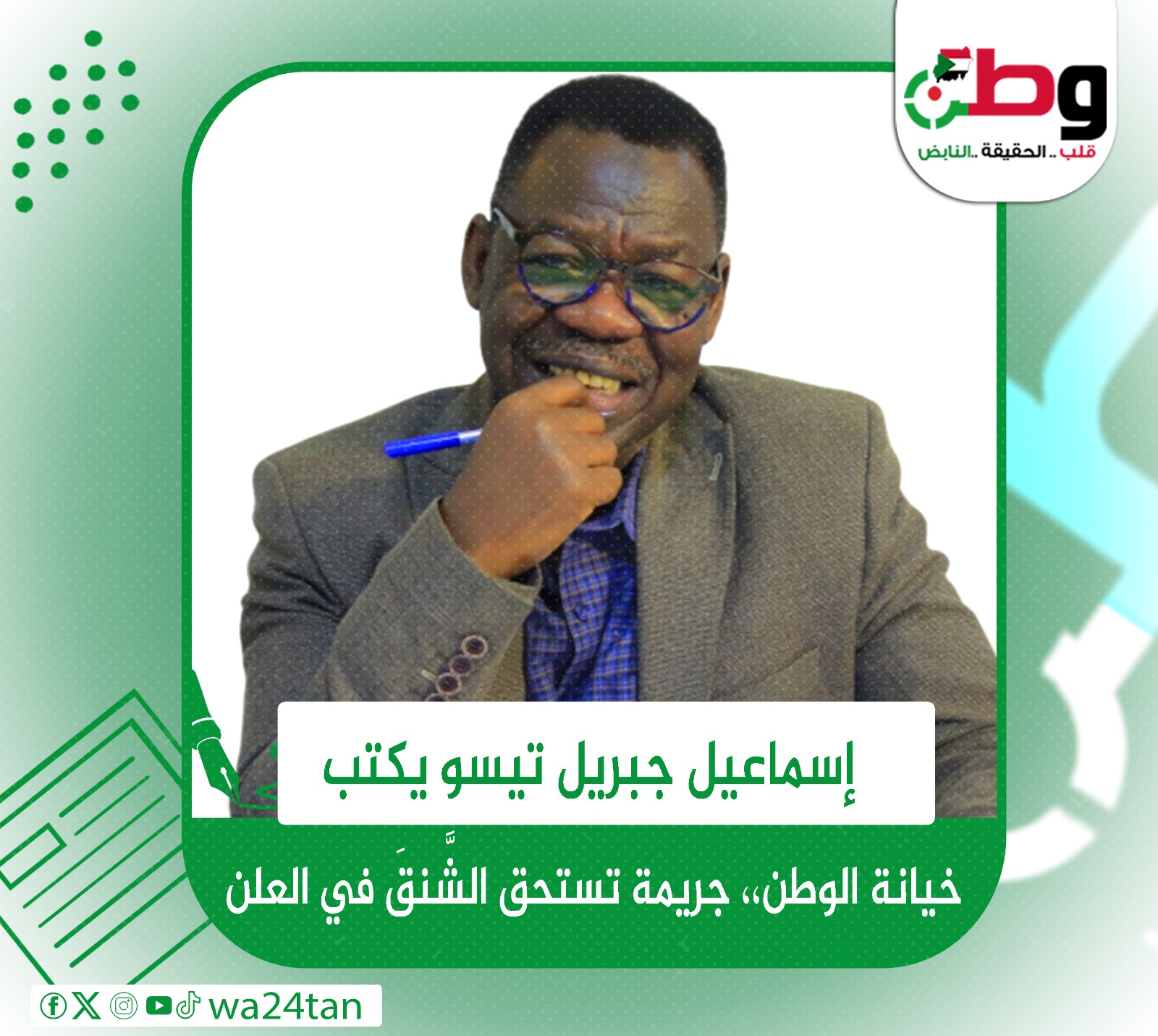 وطن
قلب .. الحقيقة ..النابض

إسماعيل جبريل تيسو يكتب

خيانة الوطن،، جريمة تستحق الشَّنقَ في العلن

wa24tan